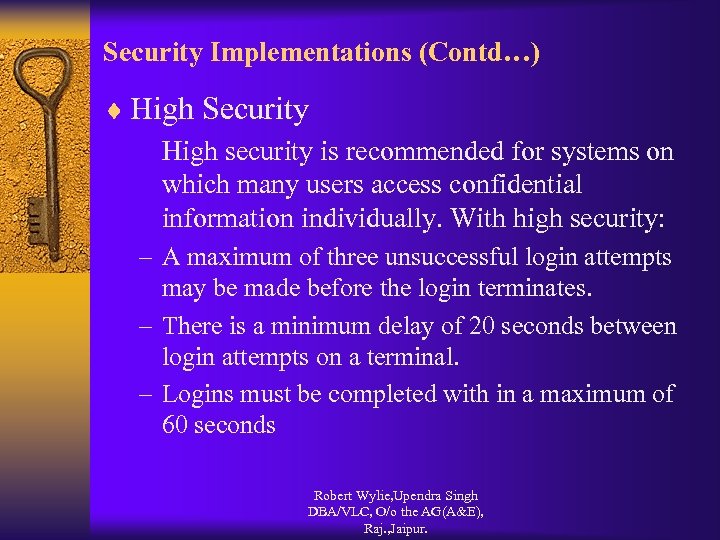 Security Implementations (Contd…)

♦ High Security

High security is recommended for systems on which many users access confidential information individually. With high security:

– A maximum of three unsuccessful login attempts may be made before the login terminates.

– There is a minimum delay of 20 seconds between login attempts on a terminal.

– Logins must be completed with in a maximum of 60 seconds

Robert Wylie,Upendra Singh
DBA/VLC, O/o the AG(A&E),
Raj.,Jaipur.